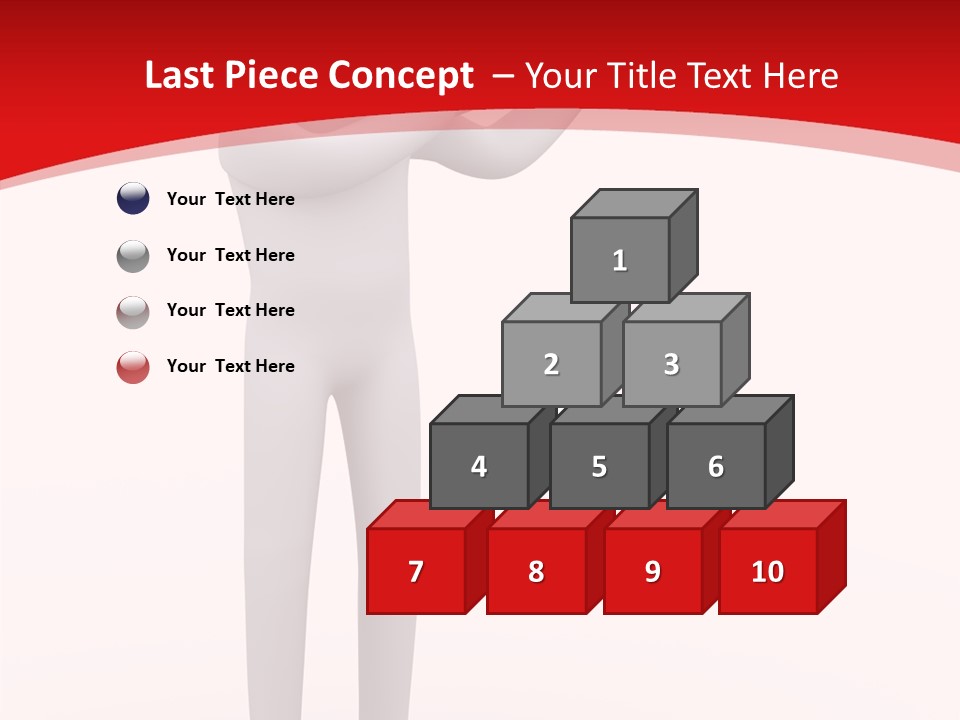 Last Piece Concept – Your Title Text Here

Your Text Here

Your Text Here

Your Text Here

Your Text Here

1

2

3

4

5

6

7

8

9

10